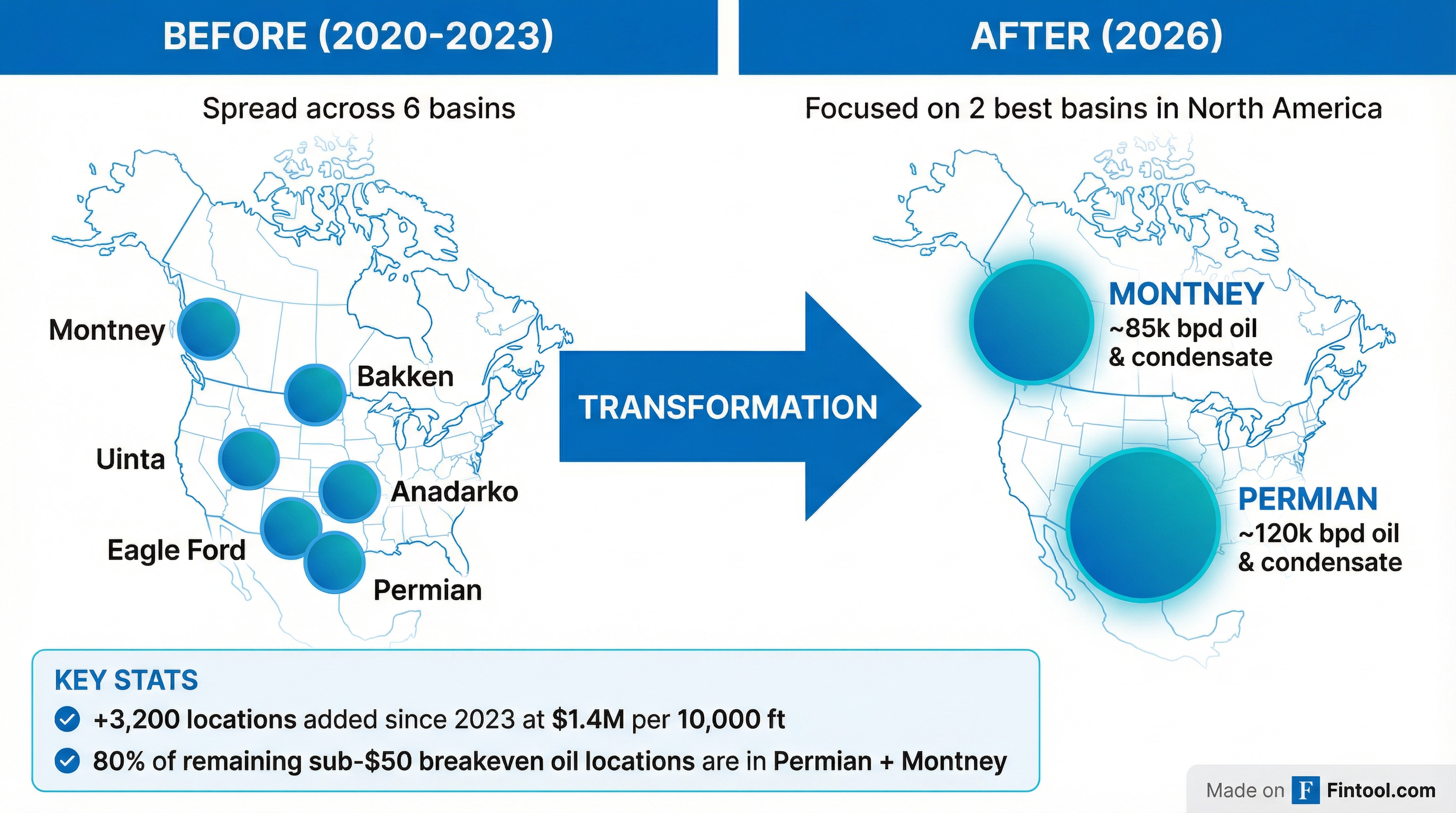 BEFORE (2020-2023)

Spread across 6 basins

Montney

Bakken

Uinta

Anadarko

Eagle Ford

Permian

TRANSFORMATION

AFTER (2026)

Focused on 2 best basins in North America

MONTNEY
~85k bpd oil
& condensate

PERMIAN
~120k bpd oil
& condensate

KEY STATS

+3,200 locations added since 2023 at $1.4M per 10,000 ft

80% of remaining sub-$50 breakeven oil locations are in Permian + Montney

Made on F Fintool.com